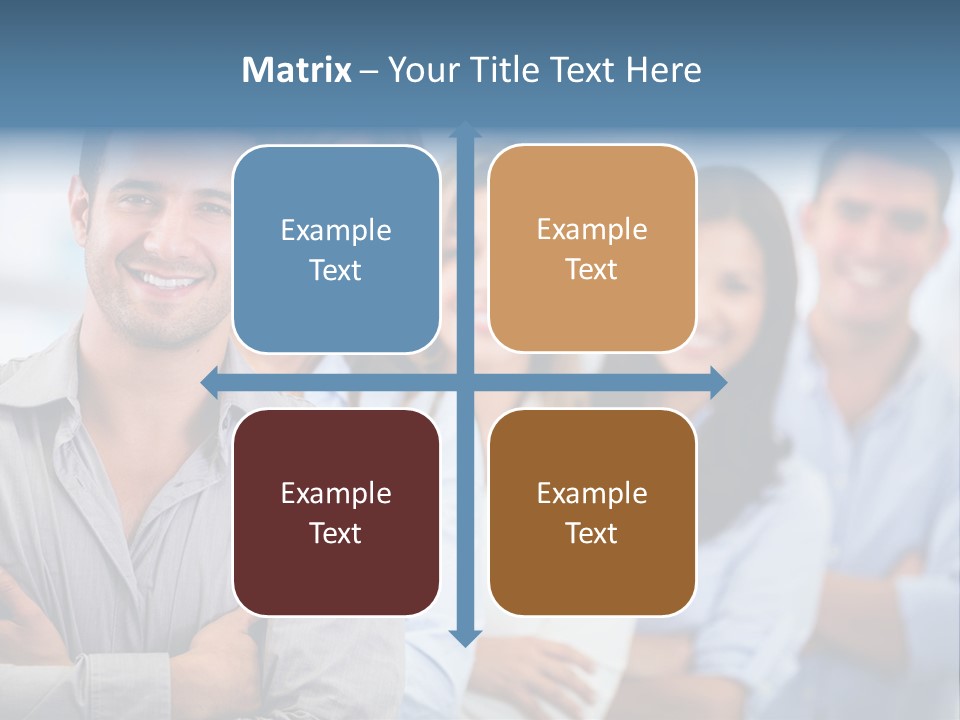 Matrix – Your Title Text Here

Example Text

Example Text

Example Text

Example Text